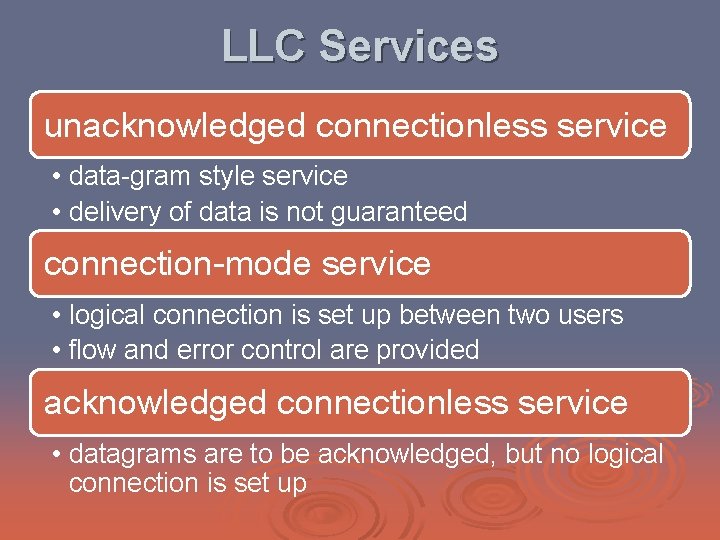 LLC Services

unacknowledged connectionless service

• data-gram style service
• delivery of data is not guaranteed

connection-mode service

• logical connection is set up between two users
• flow and error control are provided

acknowledged connectionless service

• datagrams are to be acknowledged, but no logical connection is set up